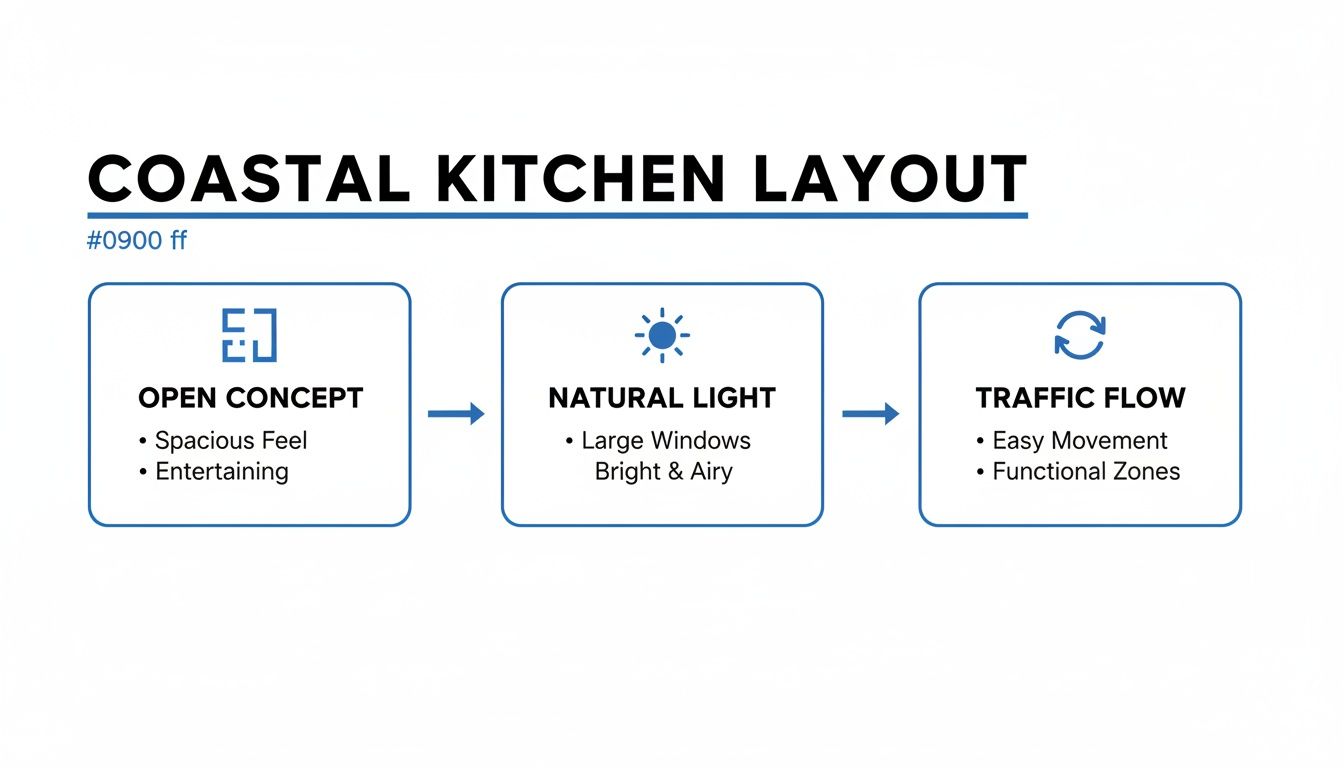 COASTAL KITCHEN LAYOUT

#0900 ff

OPEN CONCEPT
• Spacious Feel
• Entertaining

NATURAL LIGHT
• Large Windows
Bright & Airy

TRAFFIC FLOW
• Easy Movement
• Functional Zones